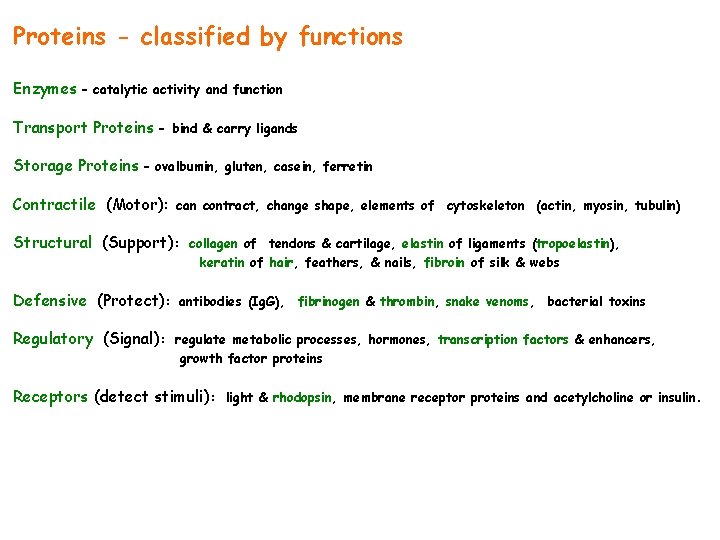 Proteins - classified by functions

Enzymes - catalytic activity and function

Transport Proteins - bind & carry ligands

Storage Proteins - ovalbumin, gluten, casein, ferretin

Contractile (Motor): can contract, change shape, elements of cytoskeleton (actin, myosin, tubulin)

Structural (Support): collagen of tendons & cartilage, elastin of ligaments (tropoelastin), keratin of hair, feathers, & nails, fibroin of silk & webs

Defensive (Protect): antibodies (IgG), fibrinogen & thrombin, snake venoms, bacterial toxins

Regulatory (Signal): regulate metabolic processes, hormones, transcription factors & enhancers, growth factor proteins

Receptors (detect stimuli): light & rhodopsin, membrane receptor proteins and acetylcholine or insulin.